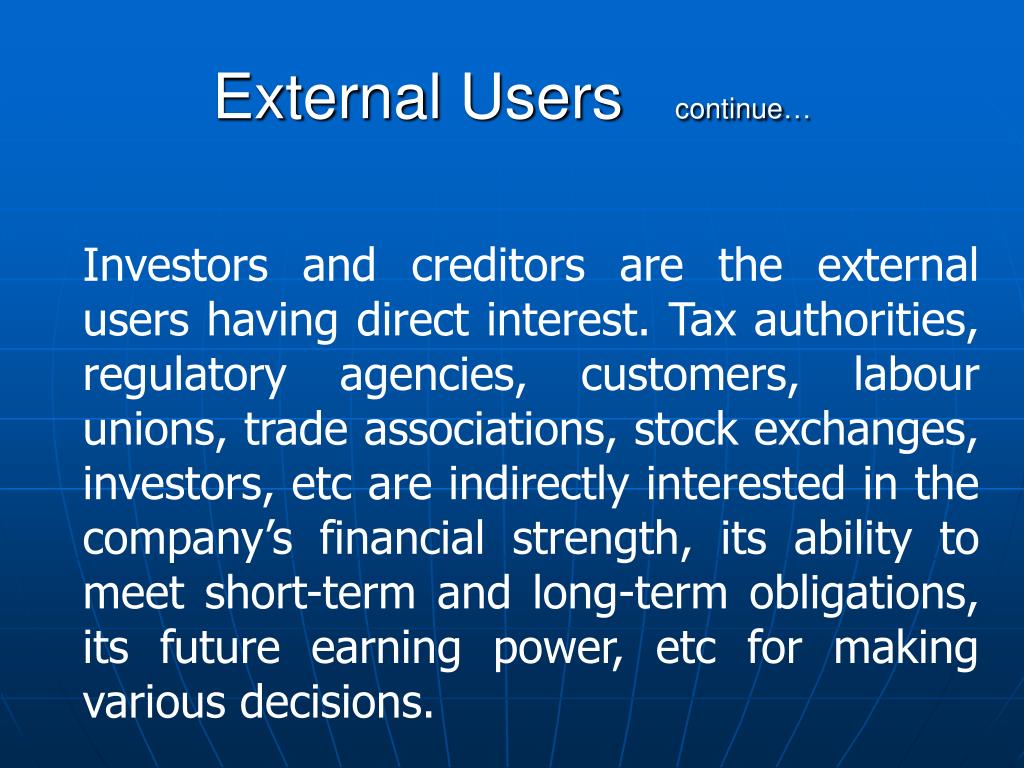 External Users continue…

Investors and creditors are the external users having direct interest. Tax authorities, regulatory agencies, customers, labour unions, trade associations, stock exchanges, investors, etc are indirectly interested in the company’s financial strength, its ability to meet short-term and long-term obligations, its future earning power, etc for making various decisions.